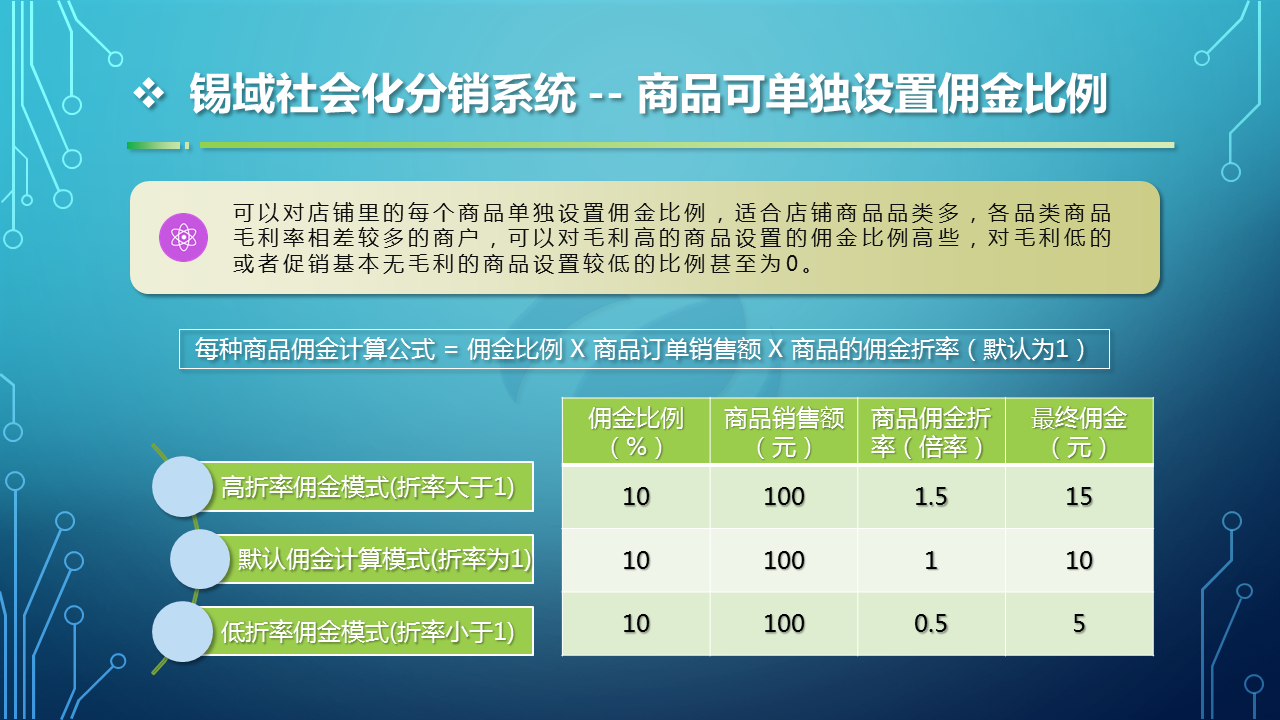 ❖ 锡域社会化分销系统 -- 商品可单独设置佣金比例

可以对店铺里的每个商品单独设置佣金比例，适合店铺商品品类多，各品类商品毛利率相差较多的商户，可以对毛利高的商品设置的佣金比例高些，对毛利低的或者促销基本无毛利的商品设置较低的比例甚至为0。

每种商品佣金计算公式 = 佣金比例 X 商品订单销售额 X 商品的佣金折率（默认为1）

高折率佣金模式(折率大于1)

默认佣金计算模式(折率为1)

低折率佣金模式(折率小于1)

| 佣金比例（%） | 商品销售额（元） | 商品佣金折率（倍率） | 最终佣金（元） |
|---|---|---|---|
| 10 | 100 | 1.5 | 15 |
| 10 | 100 | 1 | 10 |
| 10 | 100 | 0.5 | 5 |